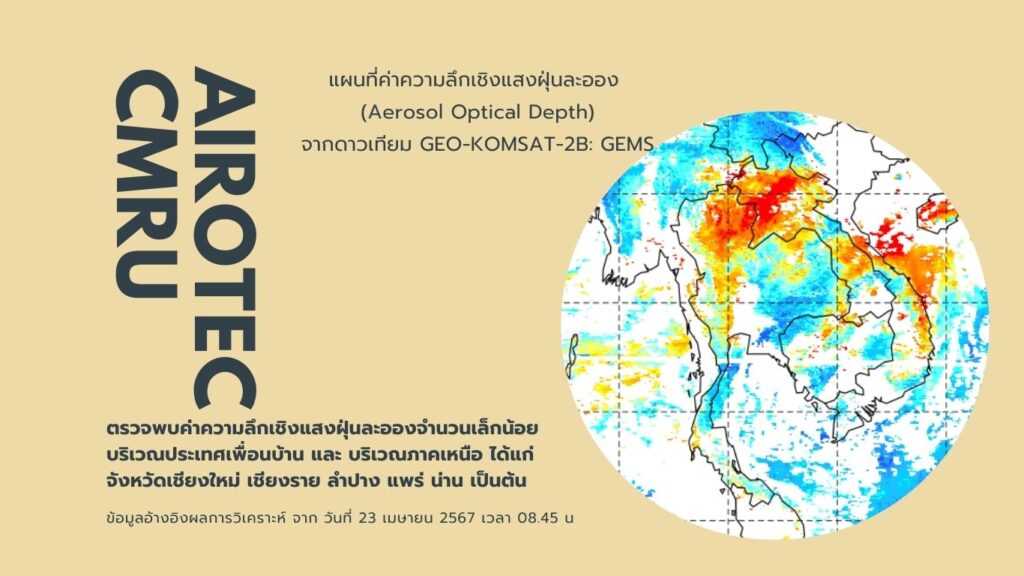 AIROTEC
CMRU

แผนที่ค่าความลึกเชิงแสงฝุ่นละออง
(Aerosol Optical Depth)
จากดาวเทียม GEO-KOMSAT-2B: GEMS

ตรวจพบค่าความลึกเชิงแสงฝุ่นละอองจำนวนเล็กน้อย บริเวณประเทศเพื่อนบ้าน และ บริเวณภาคเหนือ ได้แก่ จังหวัดเชียงใหม่ เชียงราย ลำปาง แพร่ น่าน เป็นต้น

ข้อมูลอ้างอิงผลการวิเคราะห์ จาก วันที่ 23 เมษายน 2567 เวลา 08.45 น